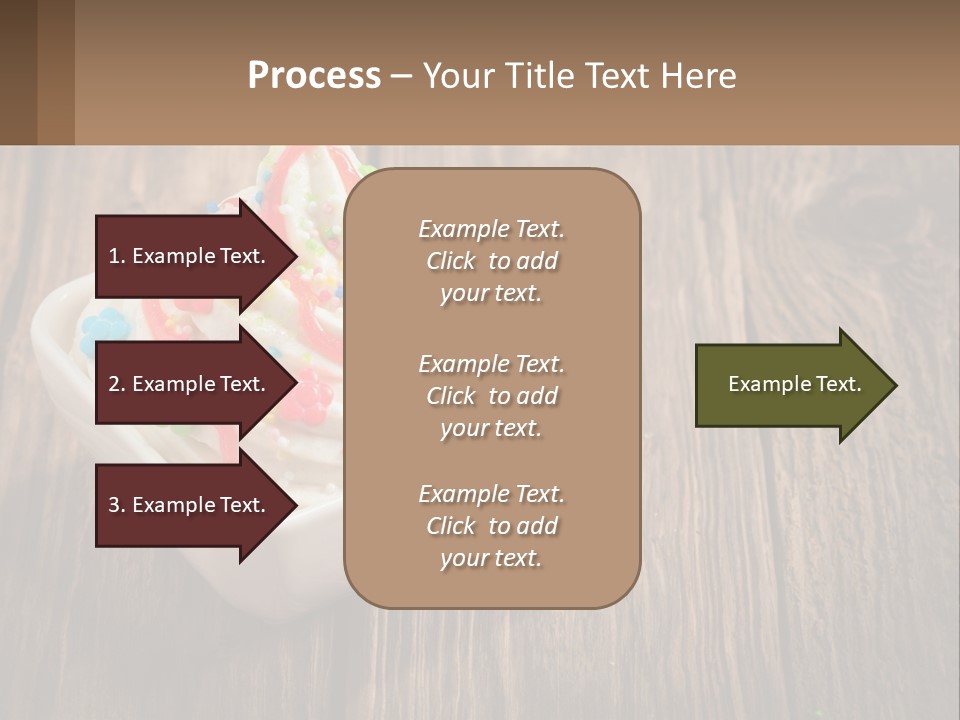 Process – Your Title Text Here

1. Example Text.

2. Example Text.

3. Example Text.

Example Text. Click to add your text.

Example Text. Click to add your text.

Example Text. Click to add your text.

Example Text.